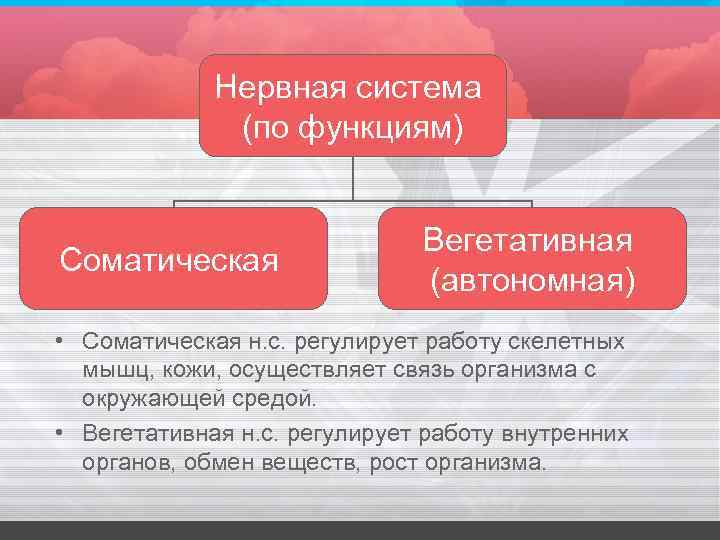 Нервная система (по функциям)

Соматическая

Вегетативная (автономная)

• Соматическая н.с. регулирует работу скелетных мышц, кожи, осуществляет связь организма с окружающей средой.

• Вегетативная н.с. регулирует работу внутренних органов, обмен веществ, рост организма.